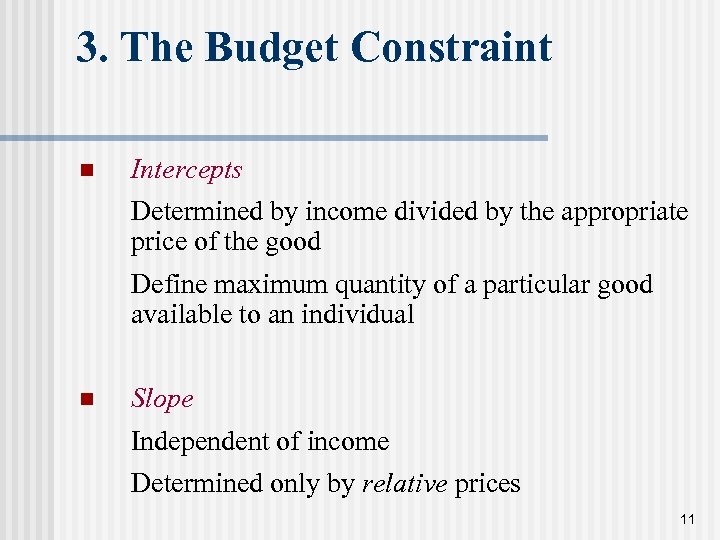 3. The Budget Constraint

■ Intercepts

Determined by income divided by the appropriate price of the good

Define maximum quantity of a particular good available to an individual

■ Slope

Independent of income

Determined only by relative prices

11